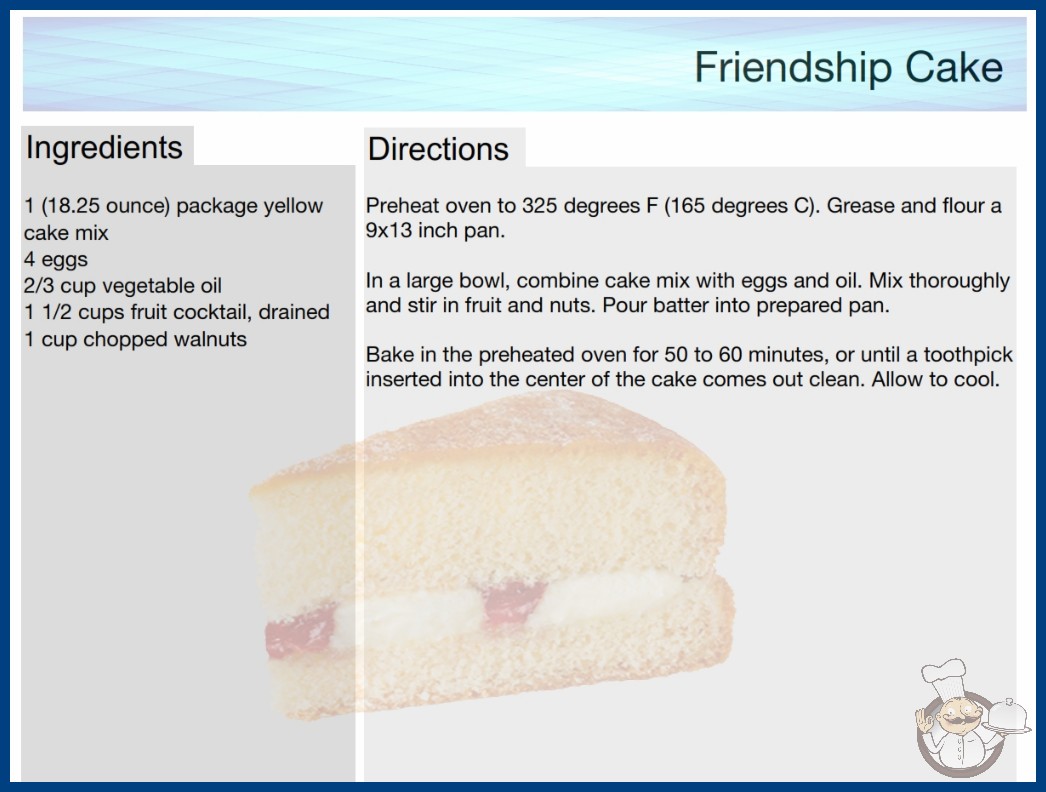 Friendship Cake

Ingredients

1 (18.25 ounce) package yellow cake mix
4 eggs
2/3 cup vegetable oil
1 1/2 cups fruit cocktail, drained
1 cup chopped walnuts

Directions

Preheat oven to 325 degrees F (165 degrees C). Grease and flour a 9x13 inch pan.

In a large bowl, combine cake mix with eggs and oil. Mix thoroughly and stir in fruit and nuts. Pour batter into prepared pan.

Bake in the preheated oven for 50 to 60 minutes, or until a toothpick inserted into the center of the cake comes out clean. Allow to cool.